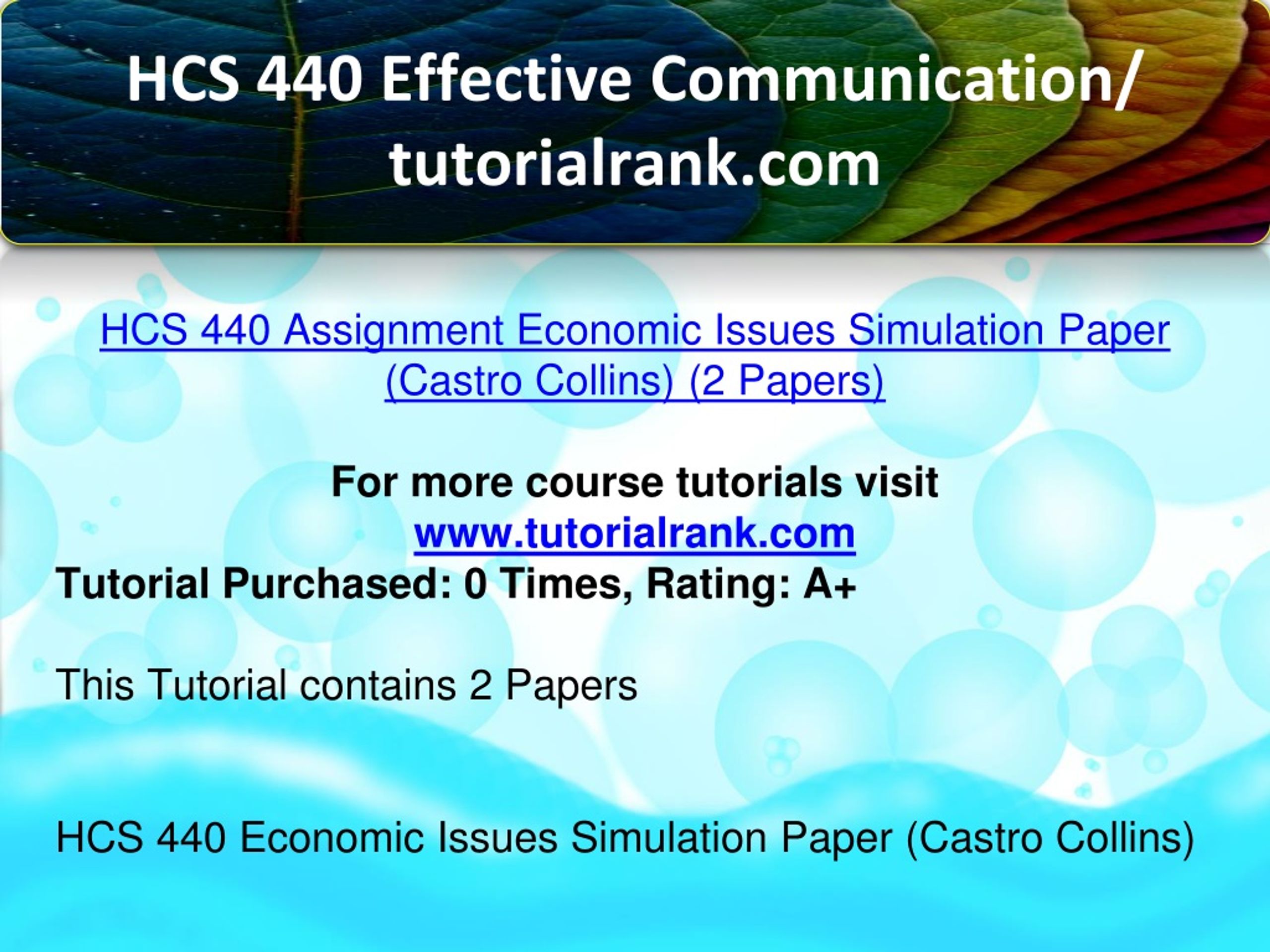 HCS 440 Effective Communication/ tutorialrank.com

HCS 440 Assignment Economic Issues Simulation Paper (Castro Collins) (2 Papers)

For more course tutorials visit
www.tutorialrank.com
Tutorial Purchased: 0 Times, Rating: A+

This Tutorial contains 2 Papers

HCS 440 Economic Issues Simulation Paper (Castro Collins)